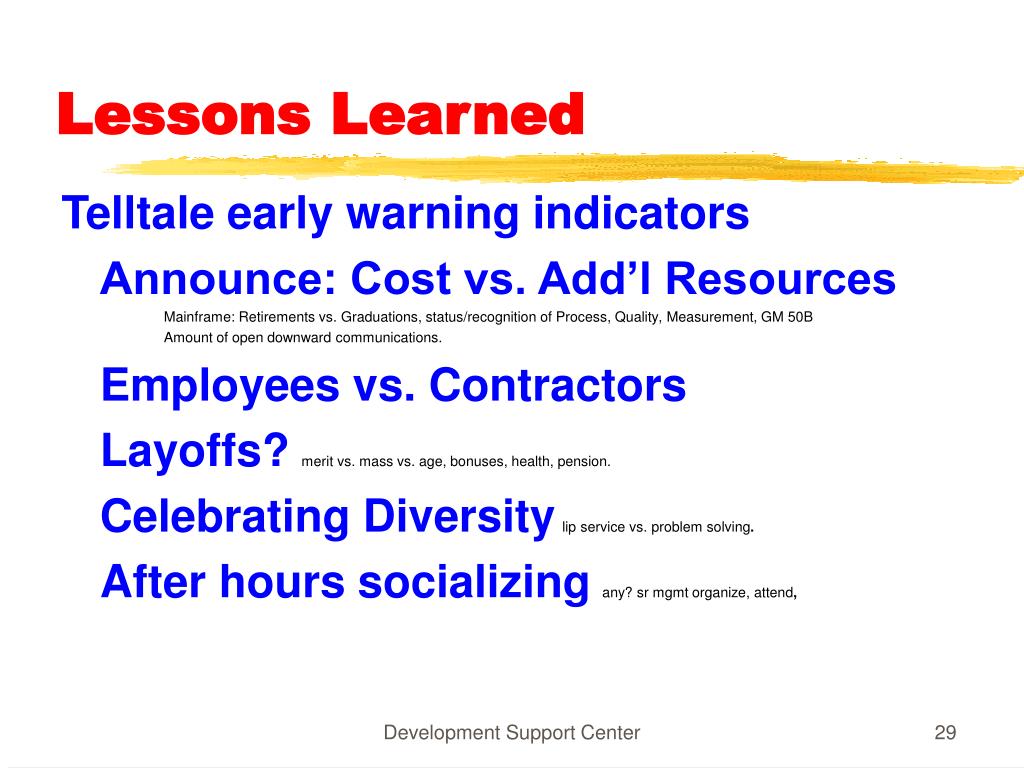 Lessons Learned

Telltale early warning indicators

Announce: Cost vs. Add'l Resources

Mainframe: Retirements vs. Graduations, status/recognition of Process, Quality, Measurement, GM 50B
Amount of open downward communications.

Employees vs. Contractors

Layoffs? merit vs. mass vs. age, bonuses, health, pension.

Celebrating Diversity lip service vs. problem solving.

After hours socializing any? sr mgmt organize, attend,

Development Support Center

29